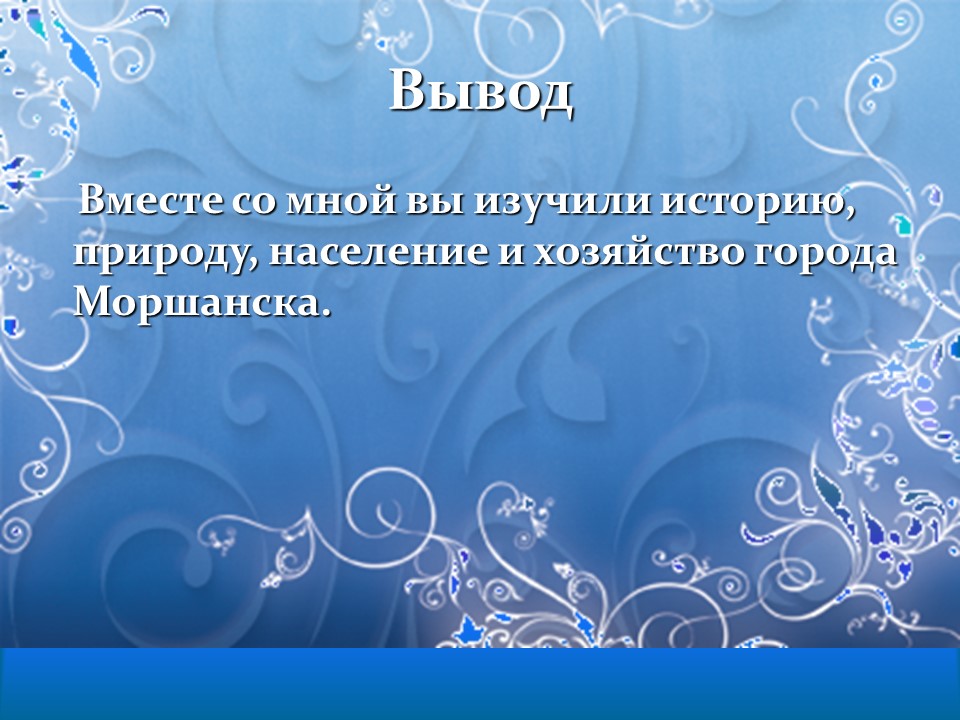 Вывод

Вместе со мной вы изучили историю, природу, население и хозяйство города Моршанска.